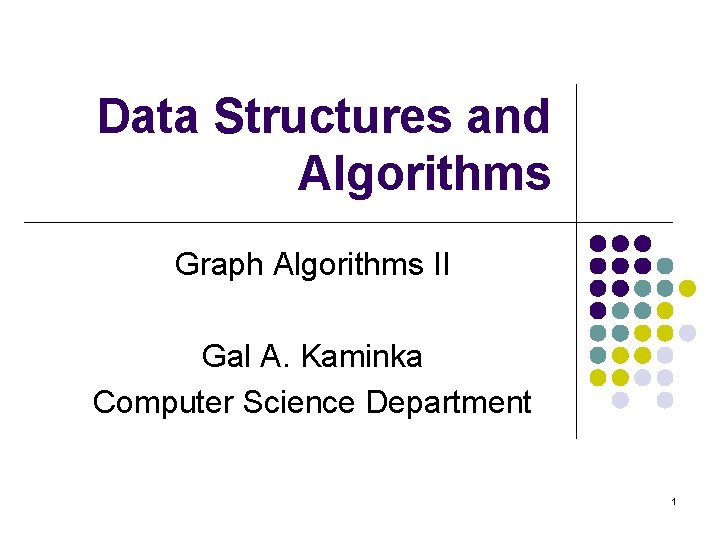 Data Structures and Algorithms

Graph Algorithms II

Gal A. Kaminka
Computer Science Department

1